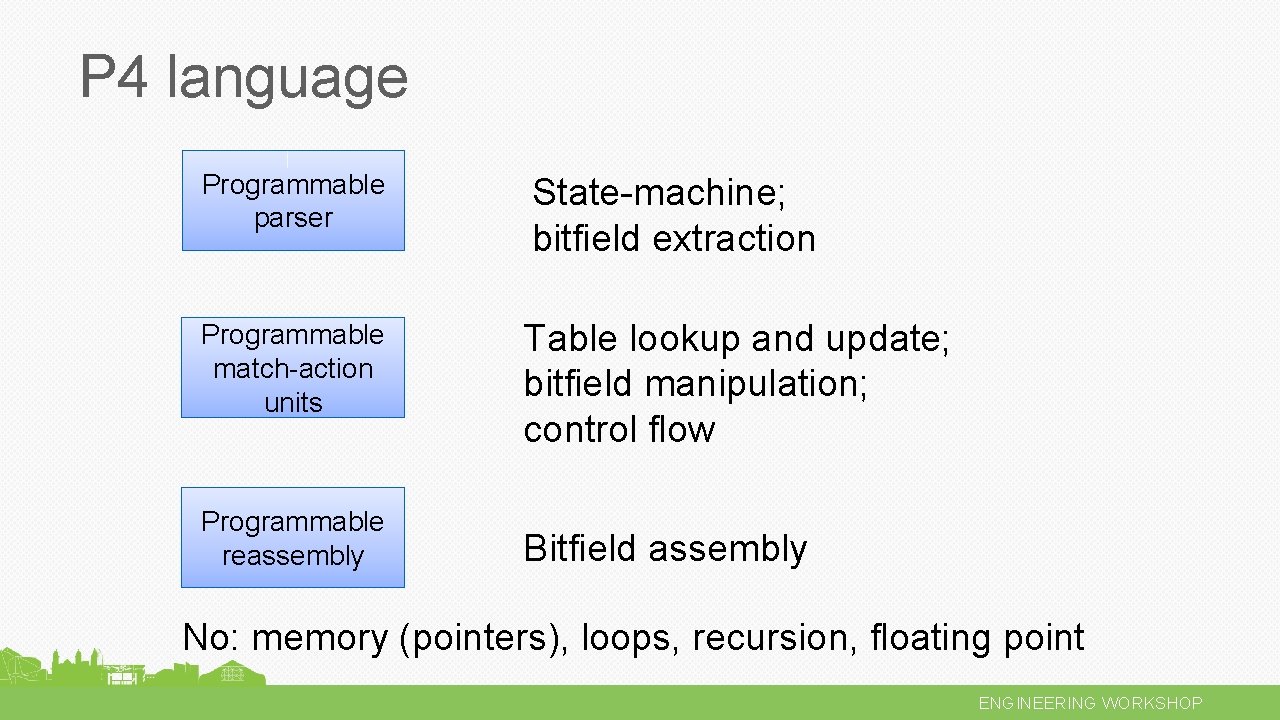 P4 language

Programmable parser

State-machine; bitfield extraction

Programmable match-action units

Table lookup and update; bitfield manipulation; control flow

Programmable reassembly

Bitfield assembly

No: memory (pointers), loops, recursion, floating point

ENGINEERING WORKSHOP